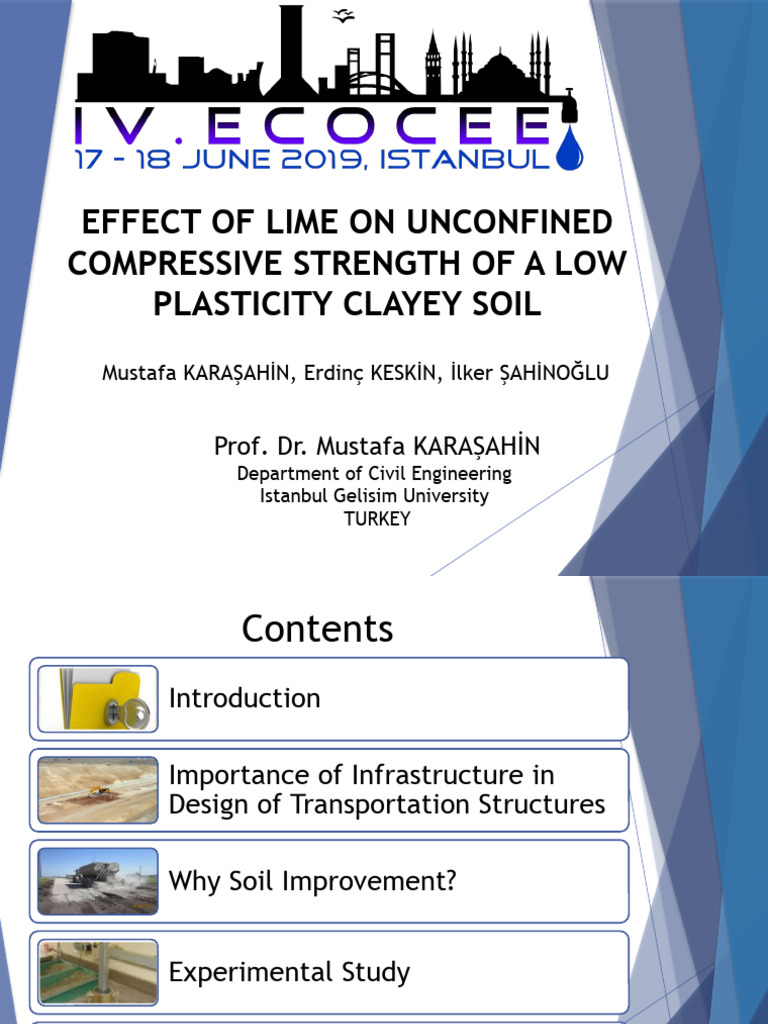 IV. ECOCEE
17 - 18 JUNE 2019, ISTANBUL

EFFECT OF LIME ON UNCONFINED COMPRESSIVE STRENGTH OF A LOW PLASTICITY CLAYEY SOIL

Mustafa KARAŞAHİN, Erdinç KESKİN, İlker ŞAHİNOĞLU

Prof. Dr. Mustafa KARAŞAHİN
Department of Civil Engineering
Istanbul Gelisim University
TURKEY

Contents

Introduction

Importance of Infrastructure in Design of Transportation Structures

Why Soil Improvement?

Experimental Study